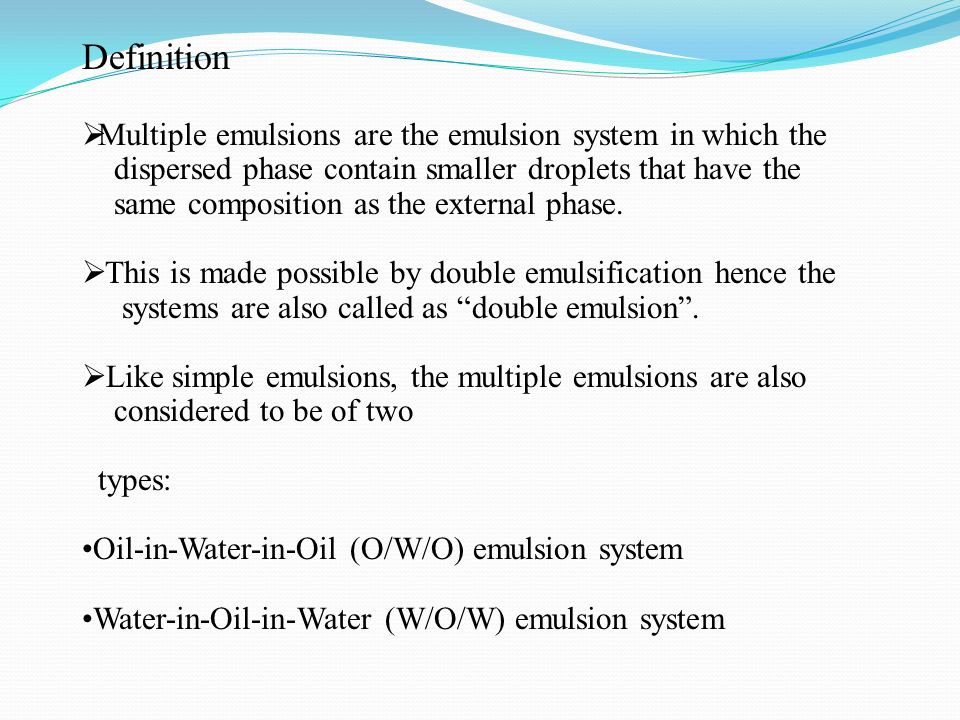 Definition

➢Multiple emulsions are the emulsion system in which the dispersed phase contain smaller droplets that have the same composition as the external phase.

➢This is made possible by double emulsification hence the systems are also called as “double emulsion”.

➢Like simple emulsions, the multiple emulsions are also considered to be of two

types:

•Oil-in-Water-in-Oil (O/W/O) emulsion system

•Water-in-Oil-in-Water (W/O/W) emulsion system